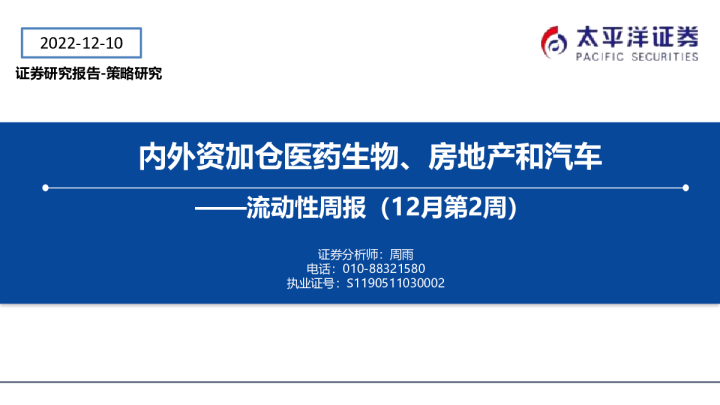 2022-12-10

证券研究报告-策略研究

太平洋证券
PACIFIC SECURITIES

内外资加仓医药生物、房地产和汽车

——流动性周报（12月第2周）

证券分析师：周雨
电话：010-88321580
执业证号：S1190511030002